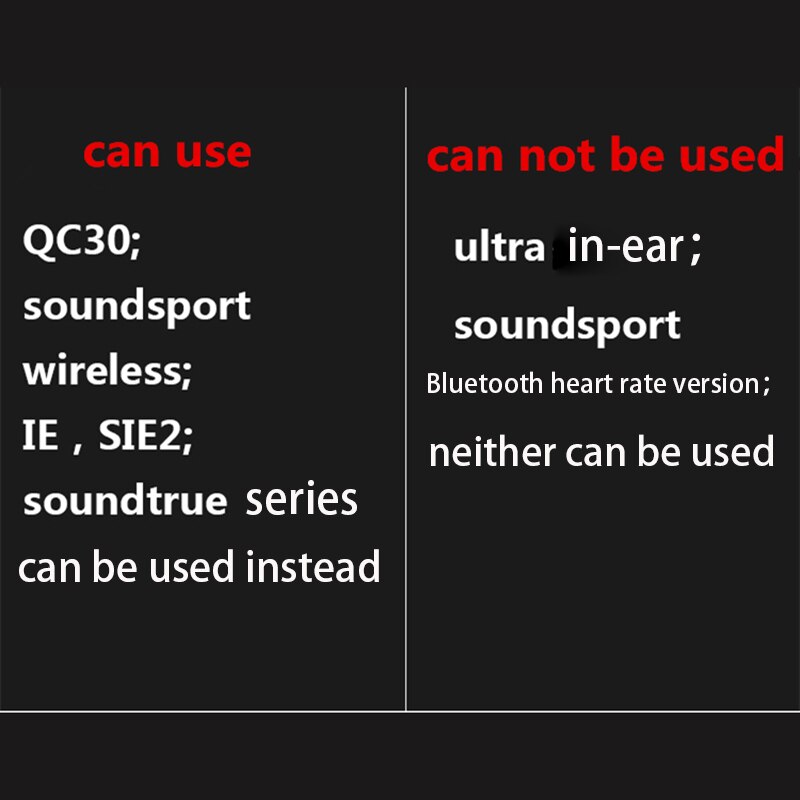 can use

QC30;
soundsport
wireless;
IE , SIE2;
soundtrue series
can be used instead

can not be used

ultra in-ear;
soundsport
Bluetooth heart rate version;
neither can be used